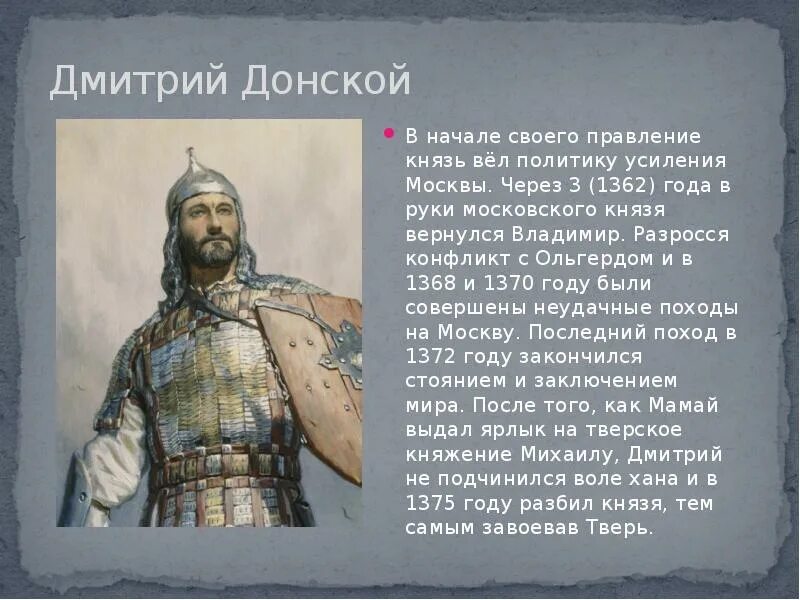 Дмитрий Донской

В начале своего правление князь вёл политику усиления Москвы. Через 3 (1362) года в руки московского князя вернулся Владимир. Разросся конфликт с Ольгердом и в 1368 и 1370 году были совершены неудачные походы на Москву. Последний поход в 1372 году закончился стоянием и заключением мира. После того, как Мамай выдал ярлык на тверское княжение Михаилу, Дмитрий не подчинился воле хана и в 1375 году разбил князя, тем самым завоевав Тверь.